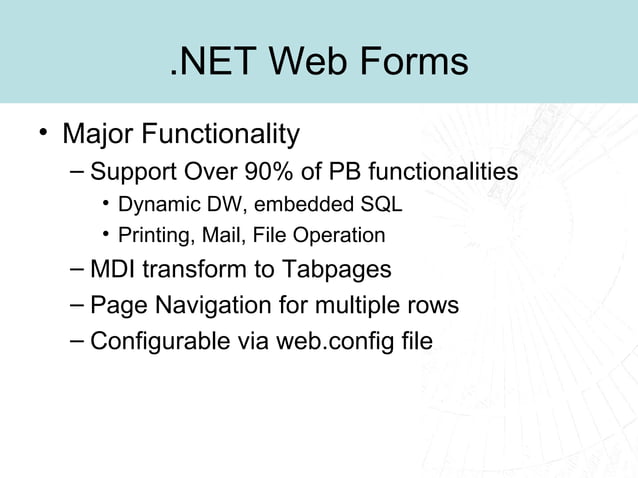 .NET Web Forms

• Major Functionality
– Support Over 90% of PB functionalities
• Dynamic DW, embedded SQL
• Printing, Mail, File Operation
– MDI transform to Tabpages
– Page Navigation for multiple rows
– Configurable via web.config file